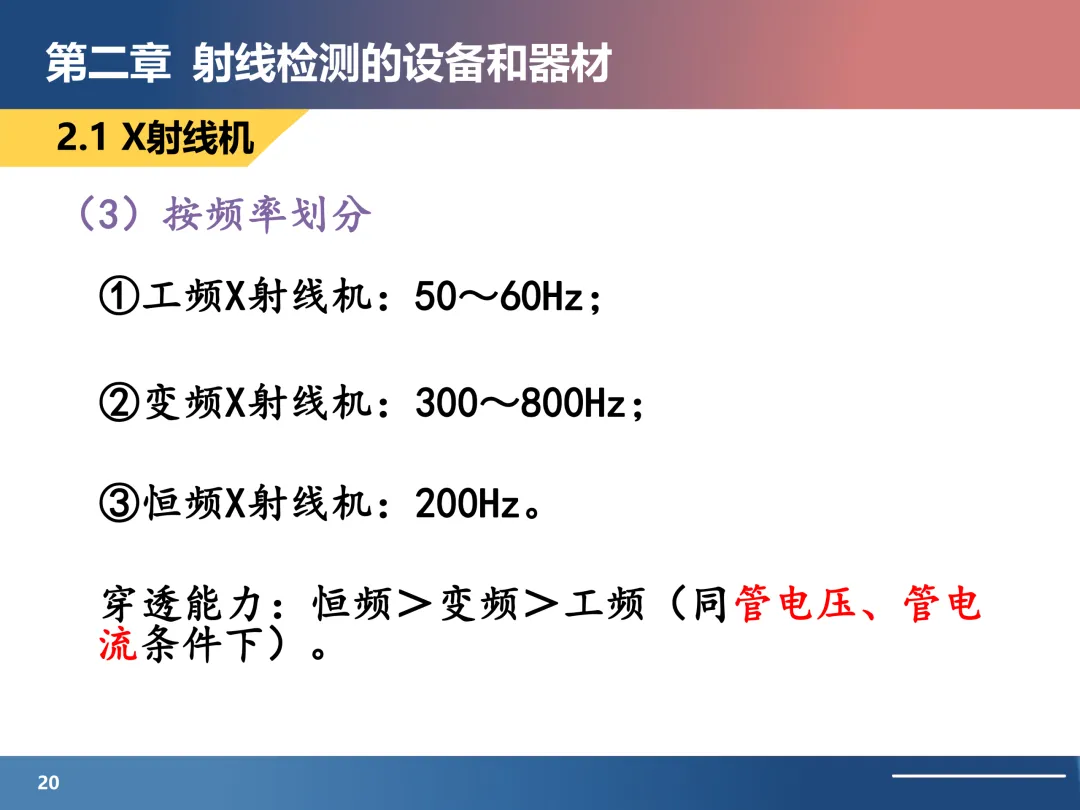 第二章 射线检测的设备和器材

2.1 X射线机

（3）按频率划分

①工频X射线机：50～60Hz；

②变频X射线机：300～800Hz；

③恒频X射线机：200Hz。

穿透能力：恒频＞变频＞工频（同管电压、管电流条件下）。

20